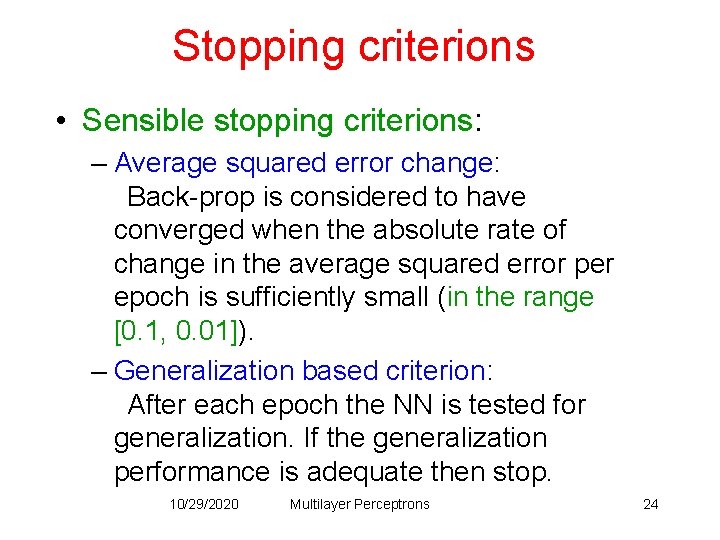 Stopping criterions

• Sensible stopping criterions:

– Average squared error change:
Back-prop is considered to have converged when the absolute rate of change in the average squared error per epoch is sufficiently small (in the range [0.1, 0.01]).

– Generalization based criterion:
After each epoch the NN is tested for generalization. If the generalization performance is adequate then stop.

10/29/2020 Multilayer Perceptrons 24